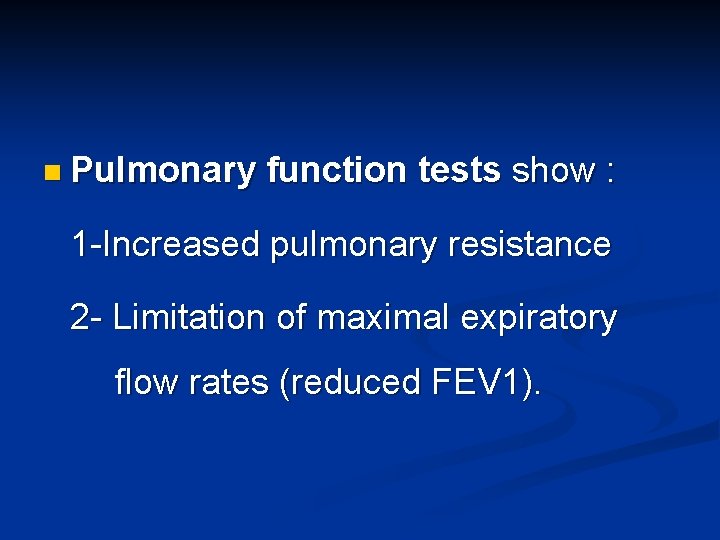 Pulmonary function tests show :

1-Increased pulmonary resistance

2- Limitation of maximal expiratory flow rates (reduced FEV1).